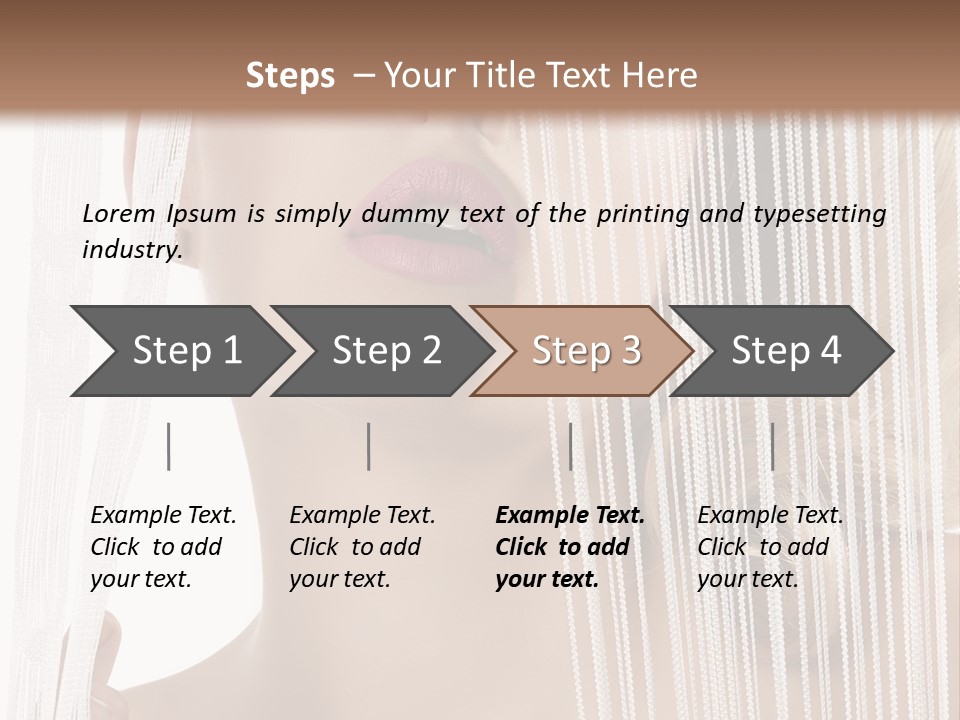 Steps – Your Title Text Here

Lorem Ipsum is simply dummy text of the printing and typesetting industry.

Step 1

Step 2

Step 3

Step 4

Example Text. Click to add your text.

Example Text. Click to add your text.

Example Text. Click to add your text.

Example Text. Click to add your text.